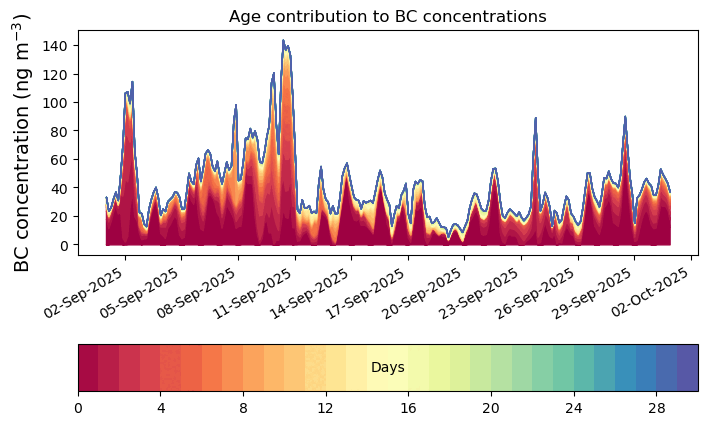 Age contribution to BC concentrations

BC concentration (ng m$^{-3}$)

140
120
100
80
60
40
20
0

02-Sep-2025
05-Sep-2025
08-Sep-2025
11-Sep-2025
14-Sep-2025
17-Sep-2025
20-Sep-2025
23-Sep-2025
26-Sep-2025
29-Sep-2025
02-Oct-2025

Days

0
4
8
12
16
20
24
28